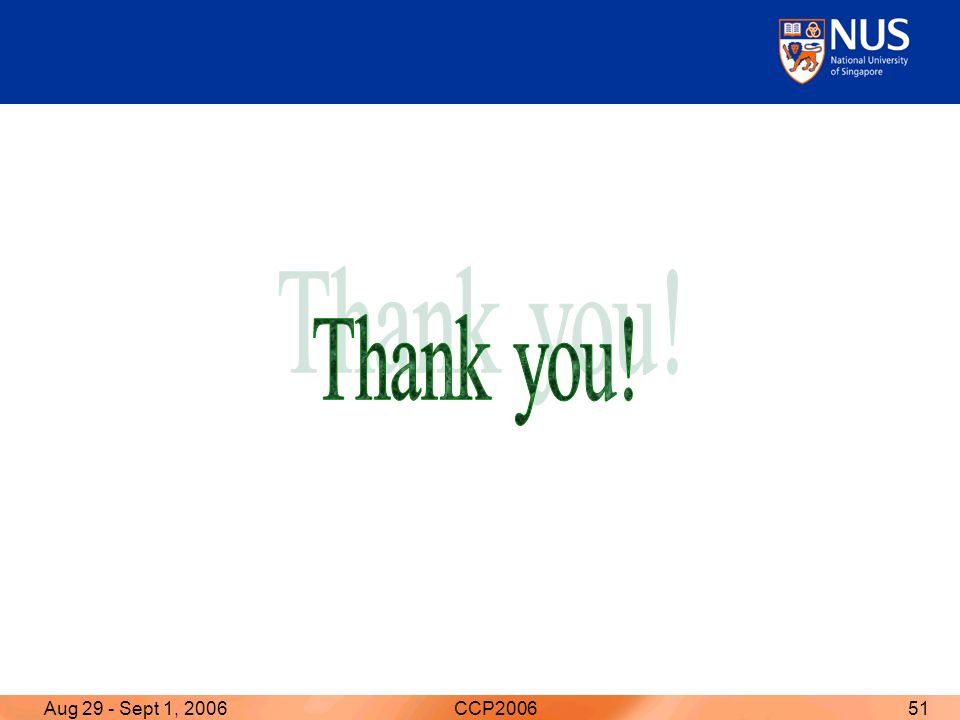 NUS
National University of Singapore

Thank you!

Aug 29 - Sept 1, 2006 CCP2006 51